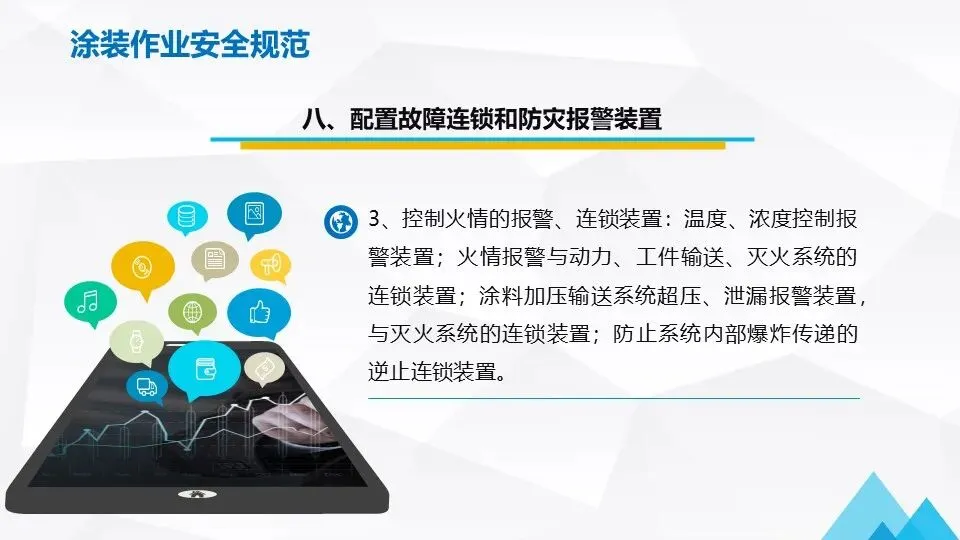 涂装作业安全规范

八、配置故障连锁和防灾报警装置

3、控制火情的报警、连锁装置：温度、浓度控制报警装置；火情报警与动力、工件输送、灭火系统的连锁装置；涂料加压输送系统超压、泄漏报警装置，与灭火系统的连锁装置；防止系统内部爆炸传递的逆止连锁装置。